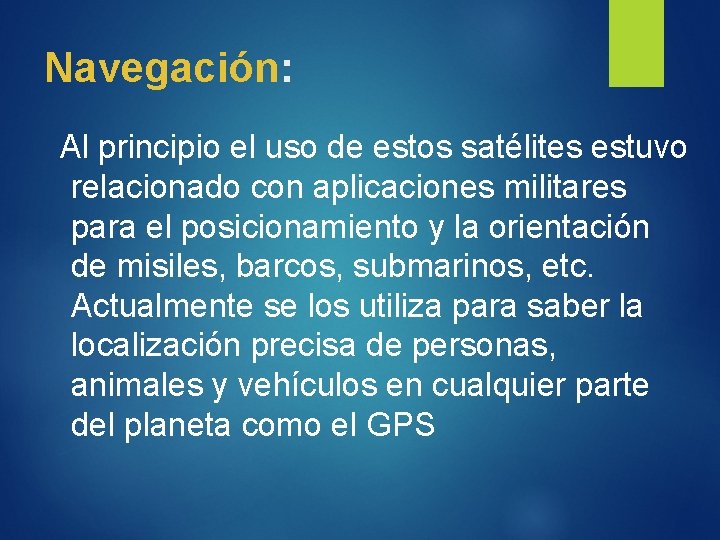 Navegación:

Al principio el uso de estos satélites estuvo relacionado con aplicaciones militares para el posicionamiento y la orientación de misiles, barcos, submarinos, etc. Actualmente se los utiliza para saber la localización precisa de personas, animales y vehículos en cualquier parte del planeta como el GPS